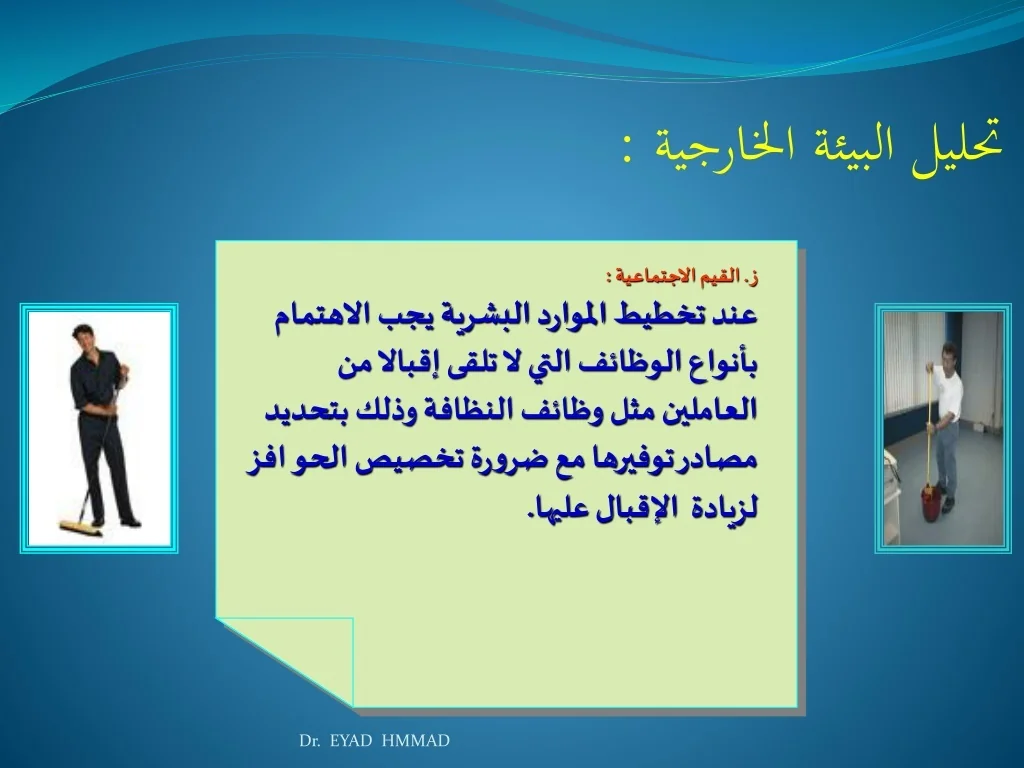 تحليل البيئة الخارجية :

ز. القيم الاجتماعية :

عند تخطيط الموارد البشرية يجب الاهتمام بأنواع الوظائف التي لا تلقى إقبالا من العاملين مثل وظائف النظافة وذلك بتحديد مصادر توفيرها مع ضرورة تخصيص الحو افز لزيادة الإقبال عليها.

Dr. EYAD HMMAD